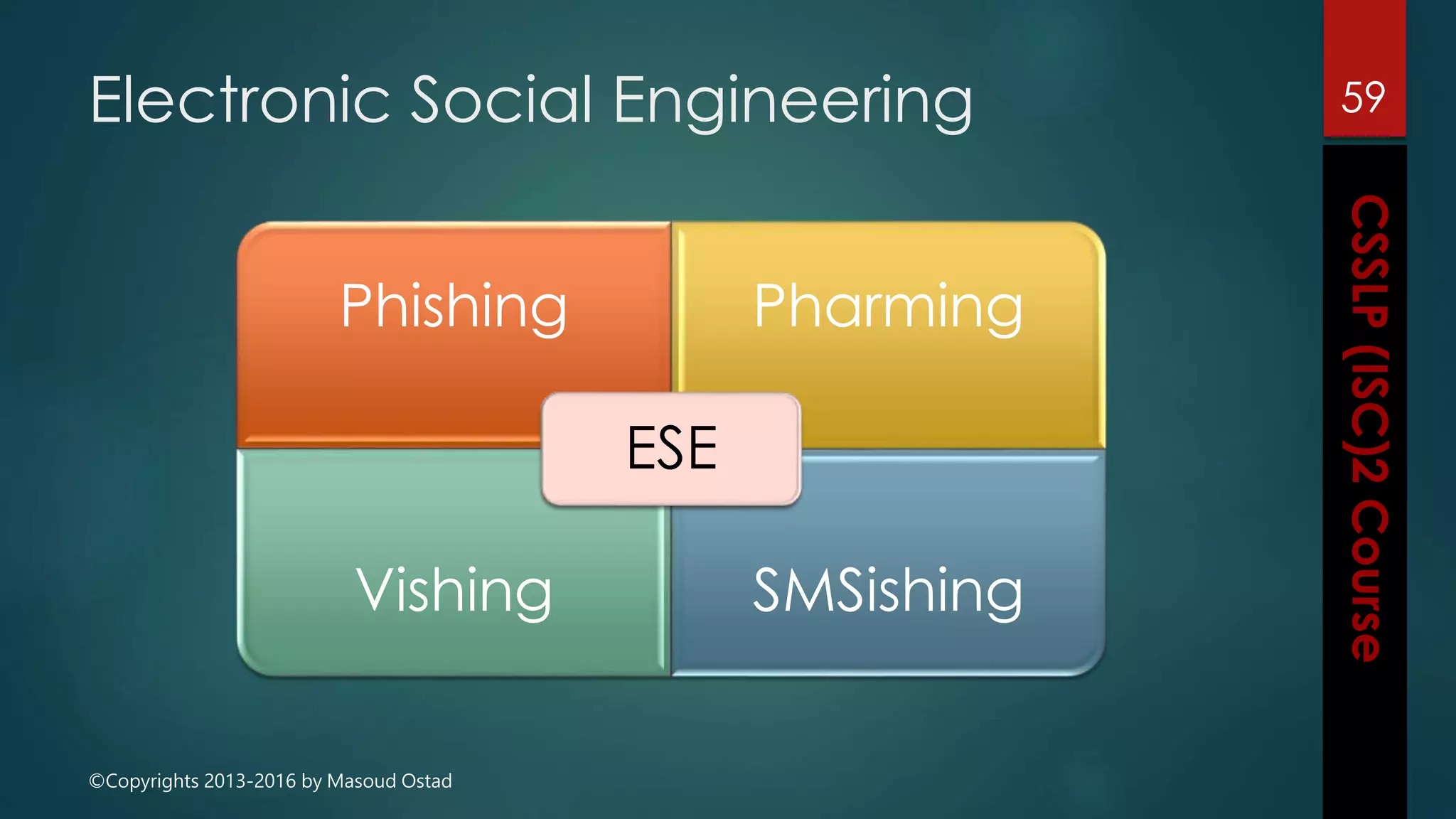 Electronic Social Engineering

59

Phishing

Pharming

ESE

Vishing

SMSishing

CSSLP (ISC)2 Course

©Copyrights 2013-2016 by Masoud Ostad